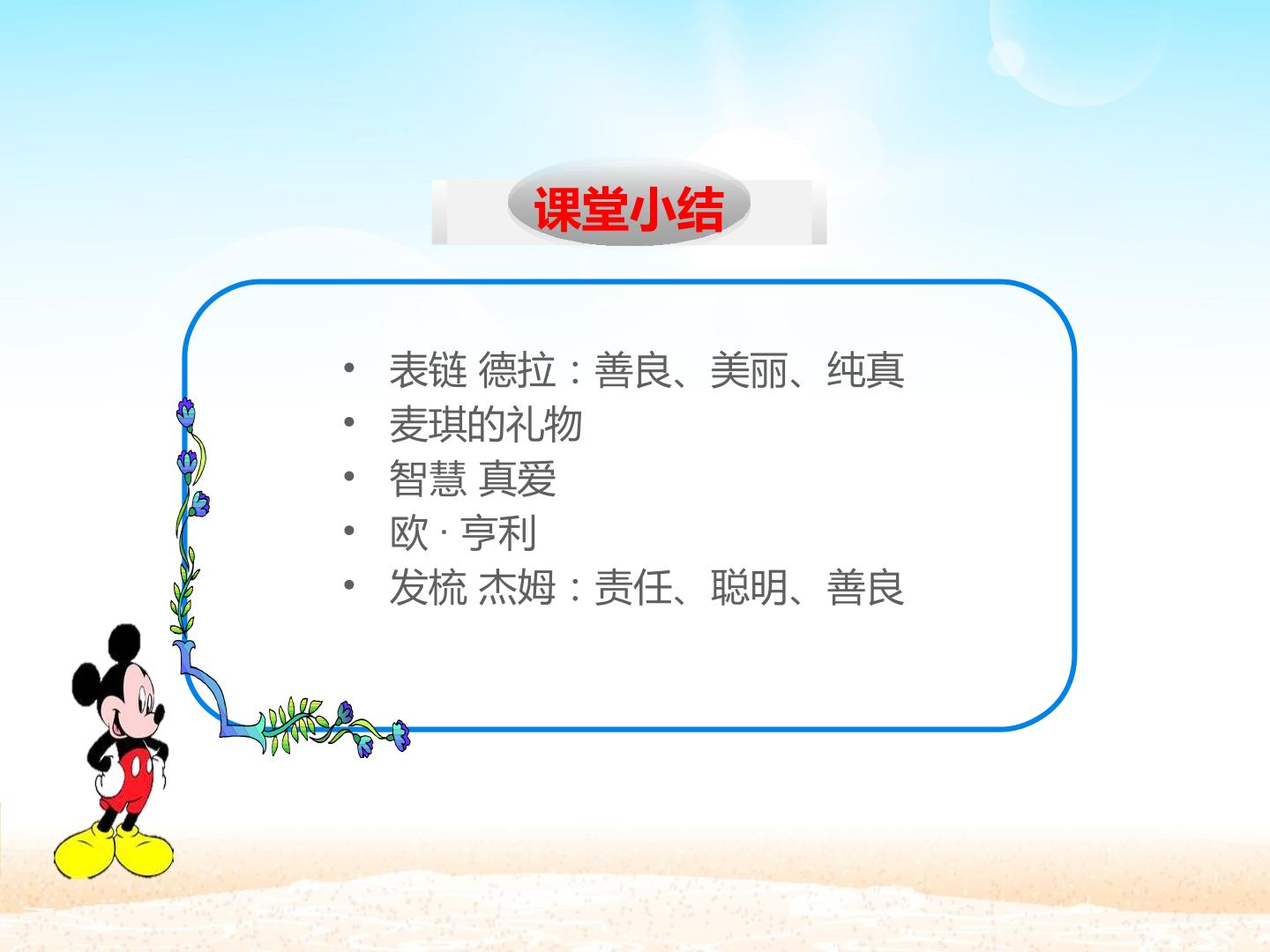 课堂小结

• 表链 德拉：善良、美丽、纯真
• 麦琪的礼物
• 智慧 真爱
• 欧·亨利
• 发梳 杰姆：责任、聪明、善良